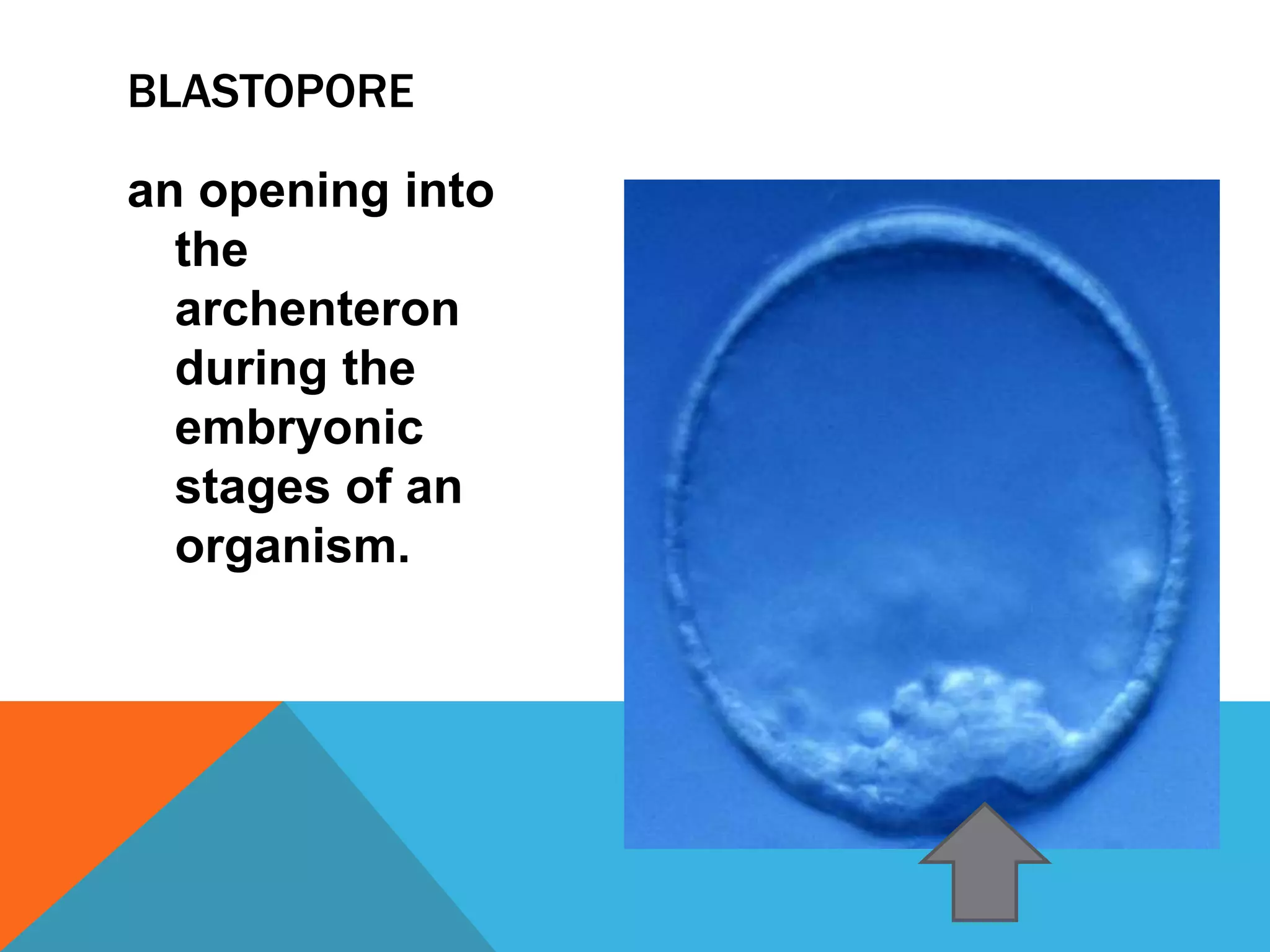 BLASTOPORE

an opening into the archenteron during the embryonic stages of an organism.